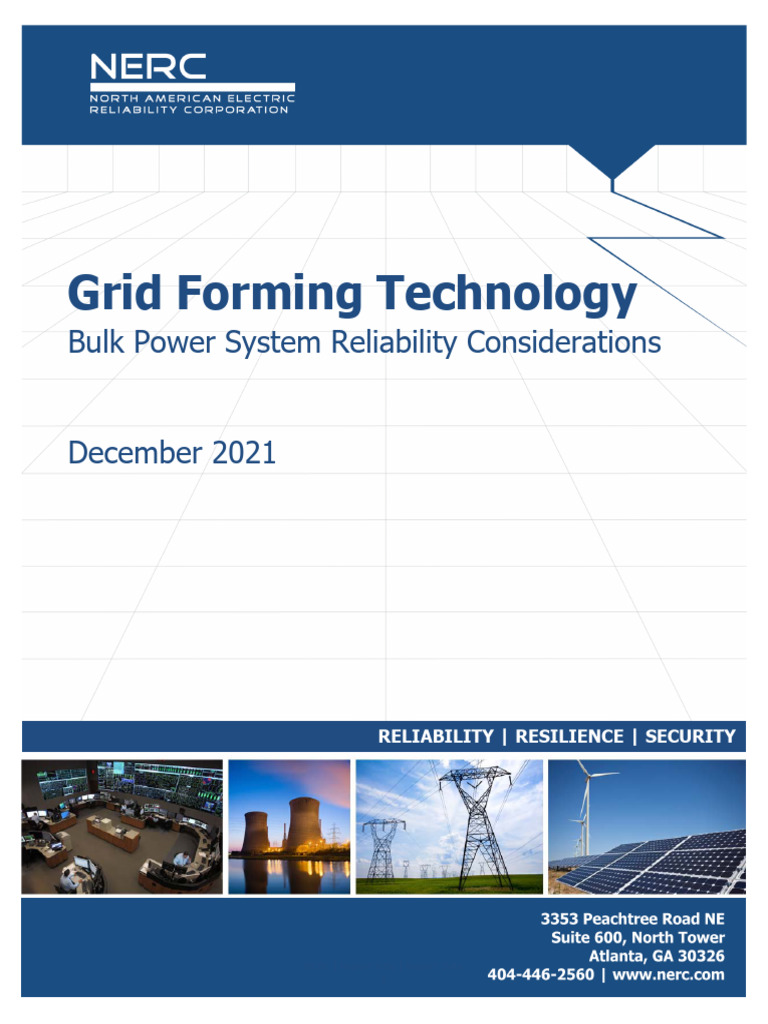 NERC
NORTH AMERICAN ELECTRIC RELIABILITY CORPORATION

Grid Forming Technology
Bulk Power System Reliability Considerations

December 2021

RELIABILITY | RESILIENCE | SECURITY

3353 Peachtree Road NE
Suite 600, North Tower
Atlanta, GA 30326
404-446-2560 | www.nerc.com